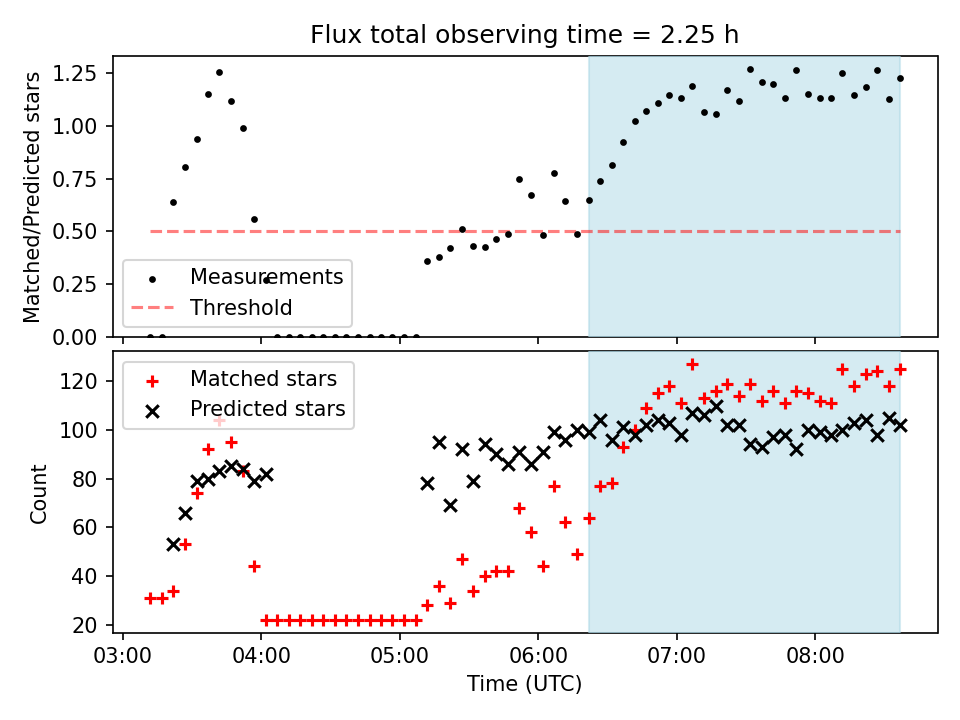 Flux total observing time = 2.25 h

Matched/Predicted stars

1.25
1.00
0.75
0.50
0.25
0.00

Measurements
Threshold

Count

120
100
80
60
40
20

Matched stars
Predicted stars

03:00 04:00 05:00 06:00 07:00 08:00

Time (UTC)